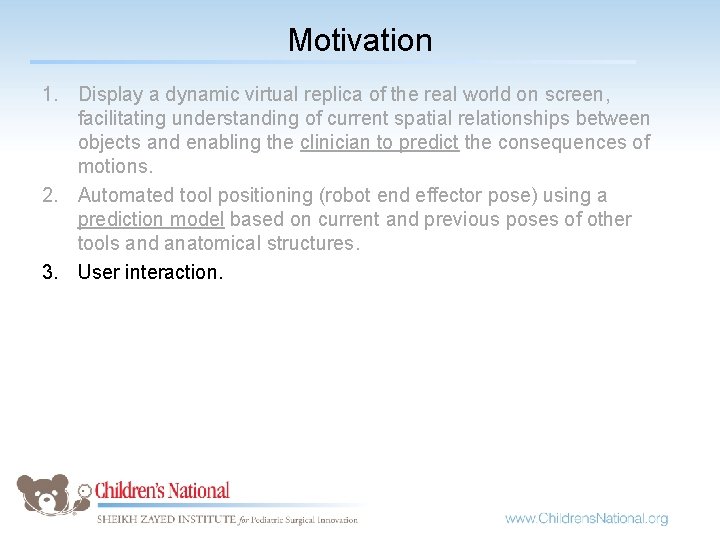 Motivation

1. Display a dynamic virtual replica of the real world on screen, facilitating understanding of current spatial relationships between objects and enabling the clinician to predict the consequences of motions.
2. Automated tool positioning (robot end effector pose) using a prediction model based on current and previous poses of other tools and anatomical structures.
3. User interaction.

Children's National
SHEIKH ZAYED INSTITUTE for Pediatric Surgical Innovation

www.ChildrensNational.org